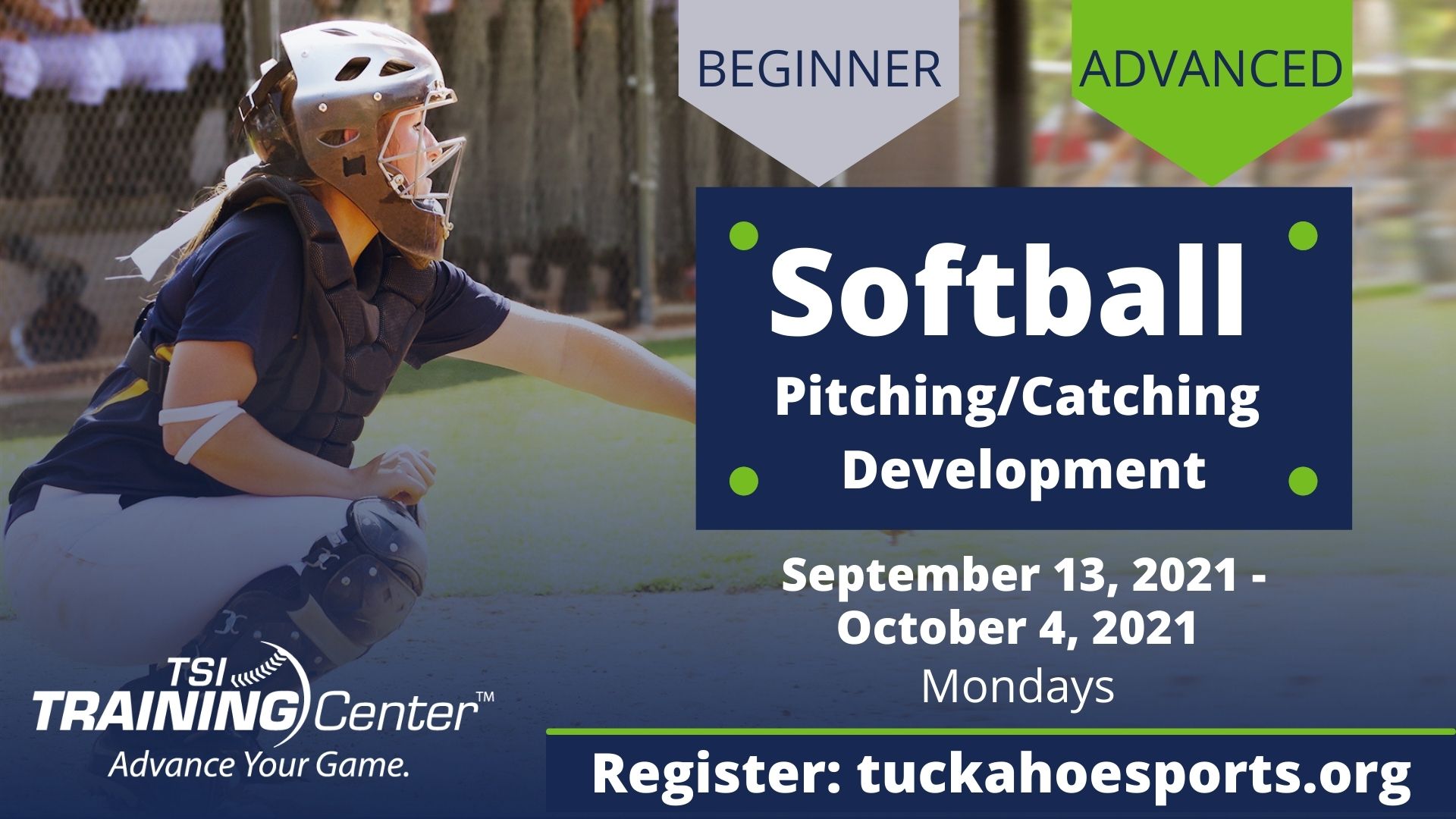 BEGINNER

ADVANCED

Softball
Pitching/Catching
Development

September 13, 2021 - October 4, 2021
Mondays

TSI TRAINING Center™
Advance Your Game.

Register: tuckahoesports.org